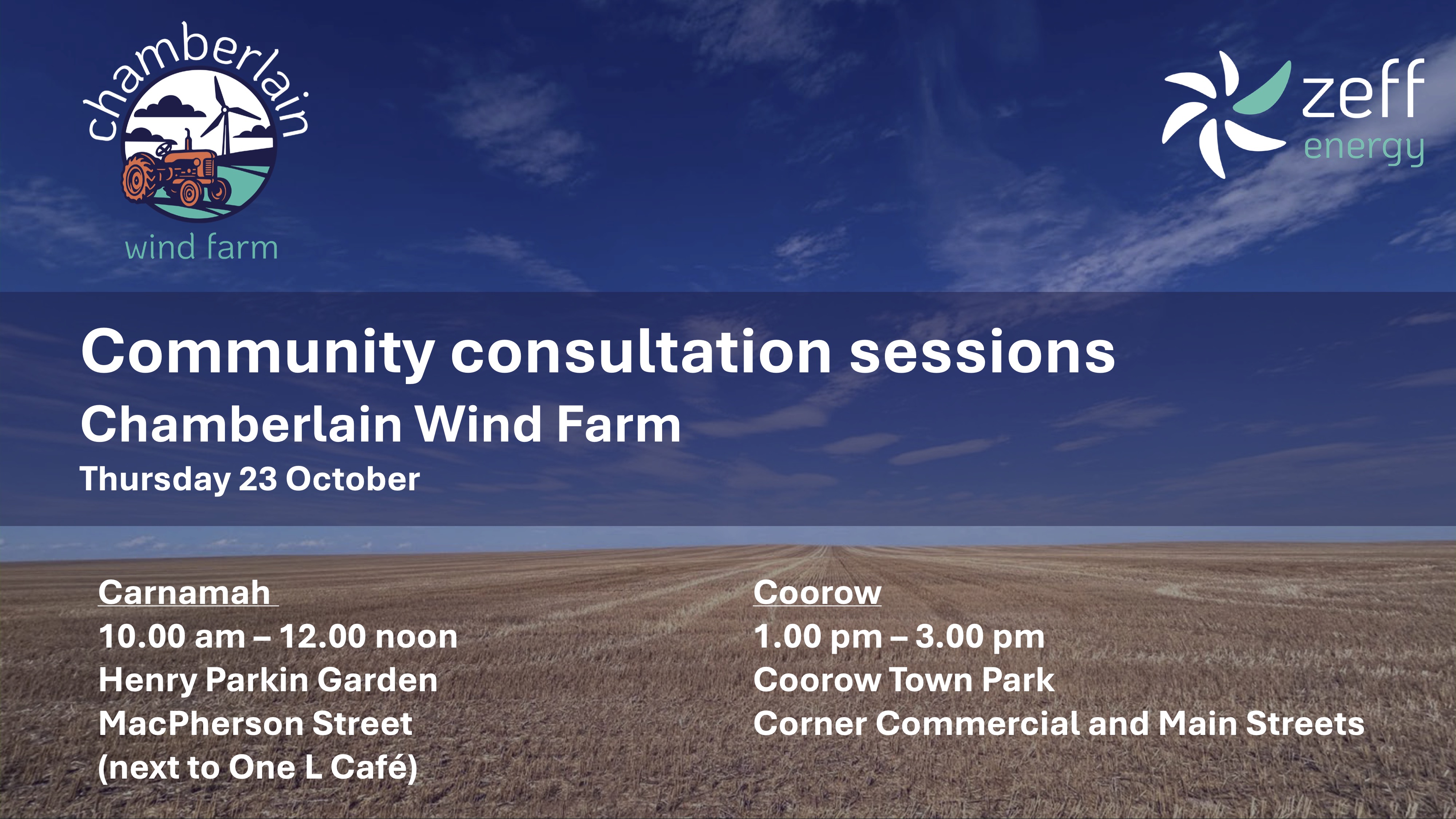 chamberlain
wind farm

zeff
energy

Community consultation sessions
Chamberlain Wind Farm
Thursday 23 October

Carnamah
10.00 am – 12.00 noon
Henry Parkin Garden
MacPherson Street
(next to One L Café)

Coorow
1.00 pm – 3.00 pm
Coorow Town Park
Corner Commercial and Main Streets